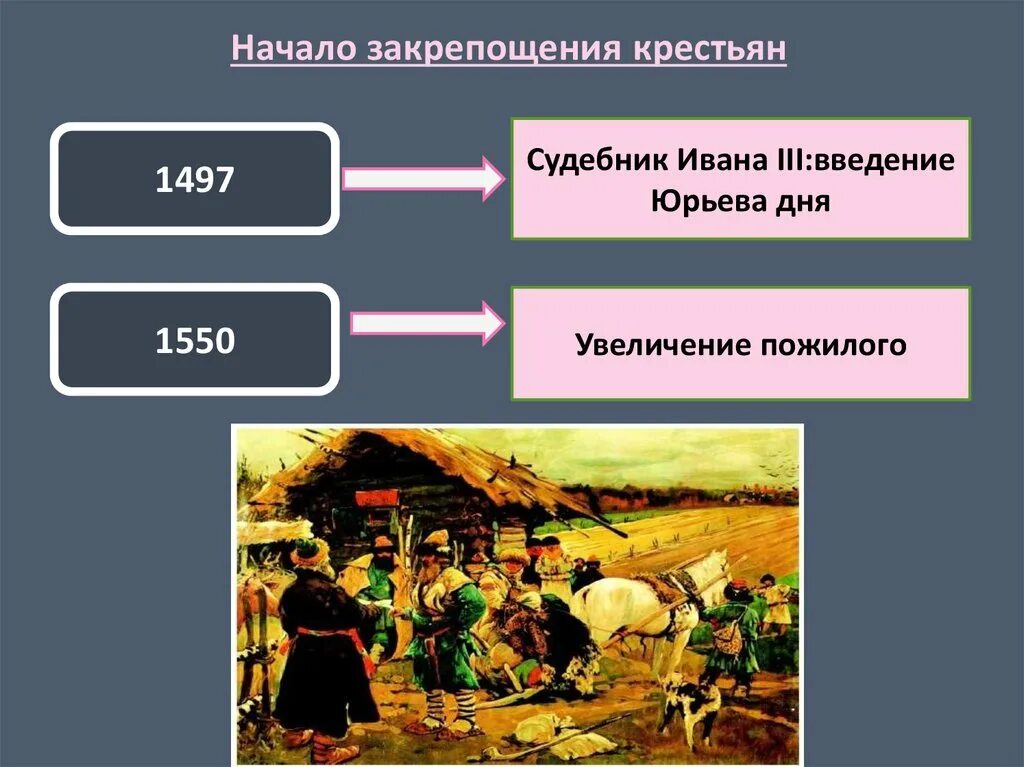 Начало закрепощения крестьян

1497

Судебник Ивана III:введение Юрьева дня

1550

Увеличение пожилого